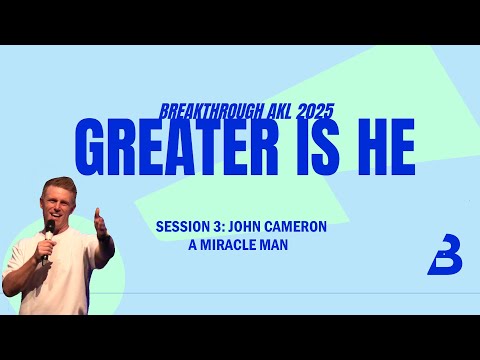 BREAKTHROUGH AKL 2025
GREATER IS HE

SESSION 3: JOHN CAMERON
A MIRACLE MAN

B